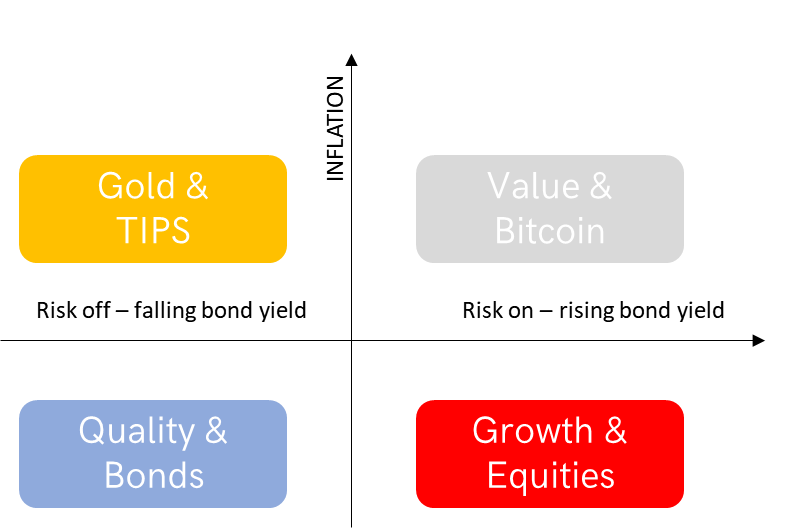 INFLATION

Gold & TIPS

Value & Bitcoin

Risk off – falling bond yield

Risk on – rising bond yield

Quality & Bonds

Growth & Equities